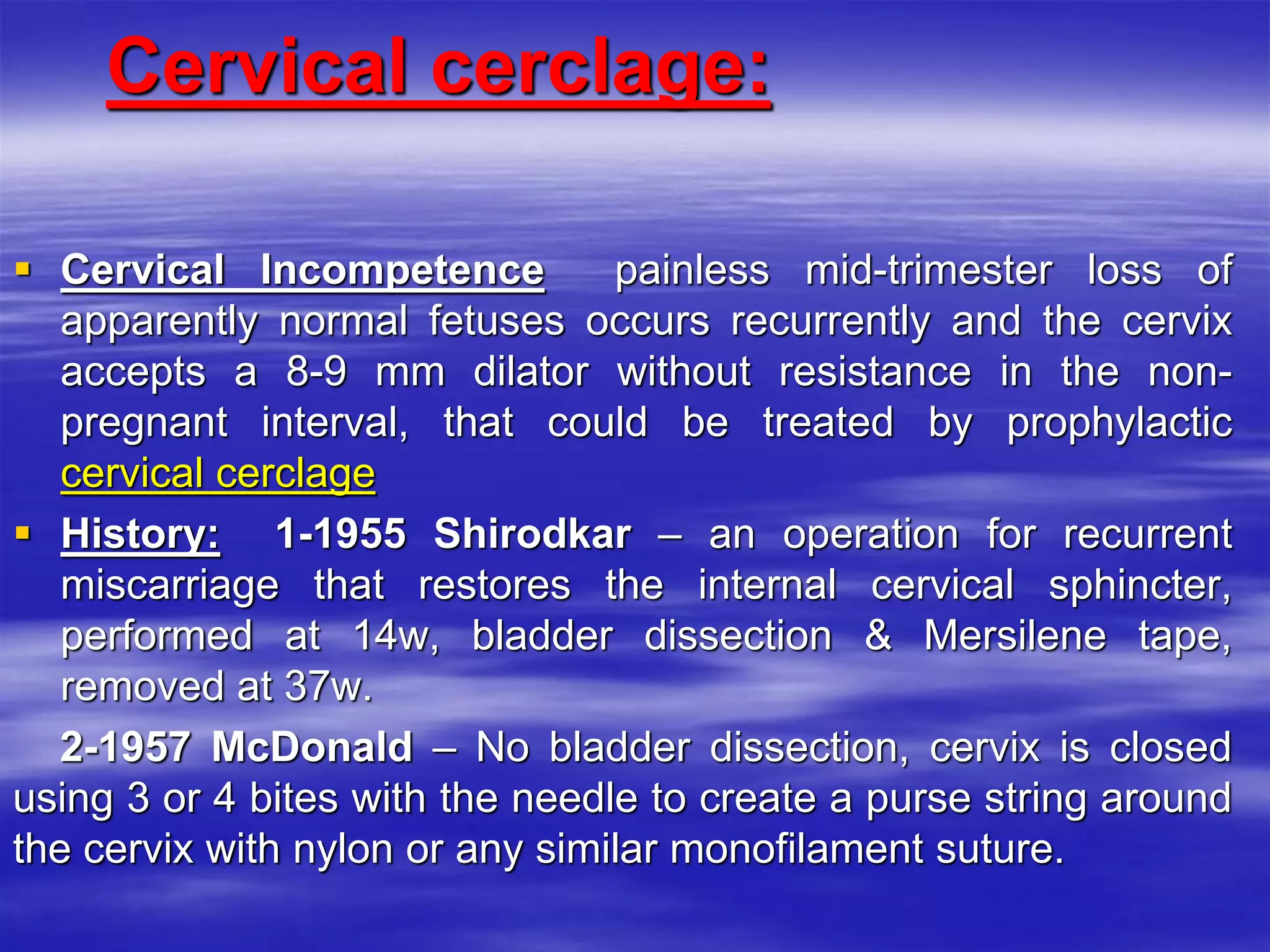 Cervical cerclage:

▪ Cervical Incompetence painless mid-trimester loss of apparently normal fetuses occurs recurrently and the cervix accepts a 8-9 mm dilator without resistance in the non-pregnant interval, that could be treated by prophylactic cervical cerclage

▪ History: 1-1955 Shirodkar – an operation for recurrent miscarriage that restores the internal cervical sphincter, performed at 14w, bladder dissection & Mersilene tape, removed at 37w.

2-1957 McDonald – No bladder dissection, cervix is closed using 3 or 4 bites with the needle to create a purse string around the cervix with nylon or any similar monofilament suture.